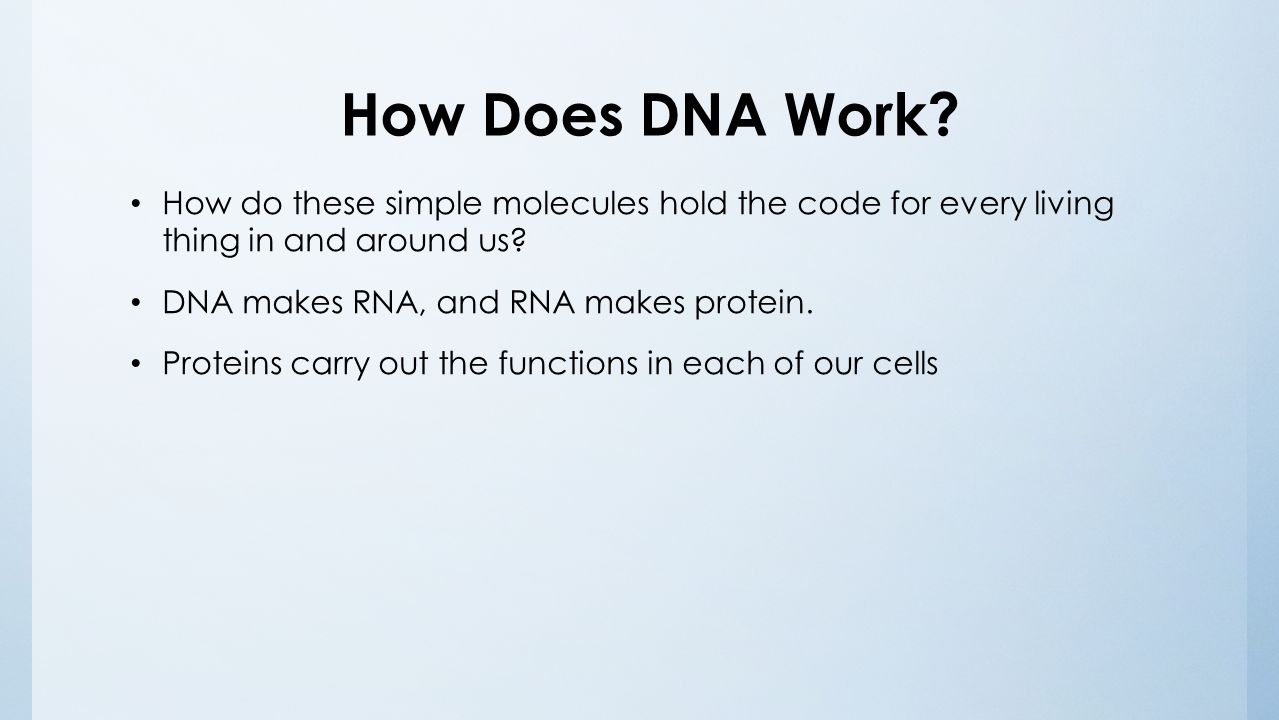 How Does DNA Work?

• How do these simple molecules hold the code for every living thing in and around us?

• DNA makes RNA, and RNA makes protein.

• Proteins carry out the functions in each of our cells